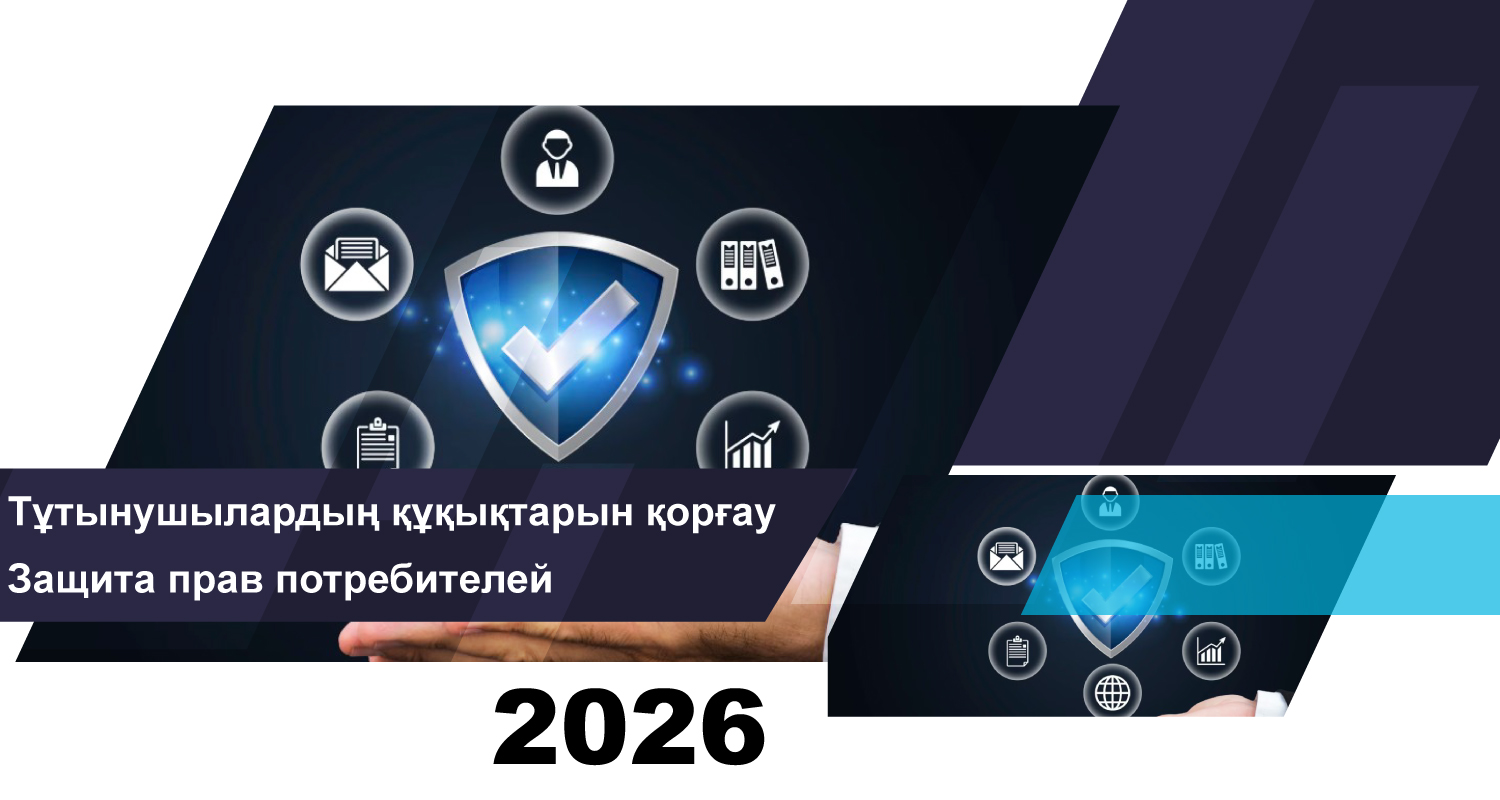 Тұтынушылардың құқықтарын қорғау

Защита прав потребителей

2026